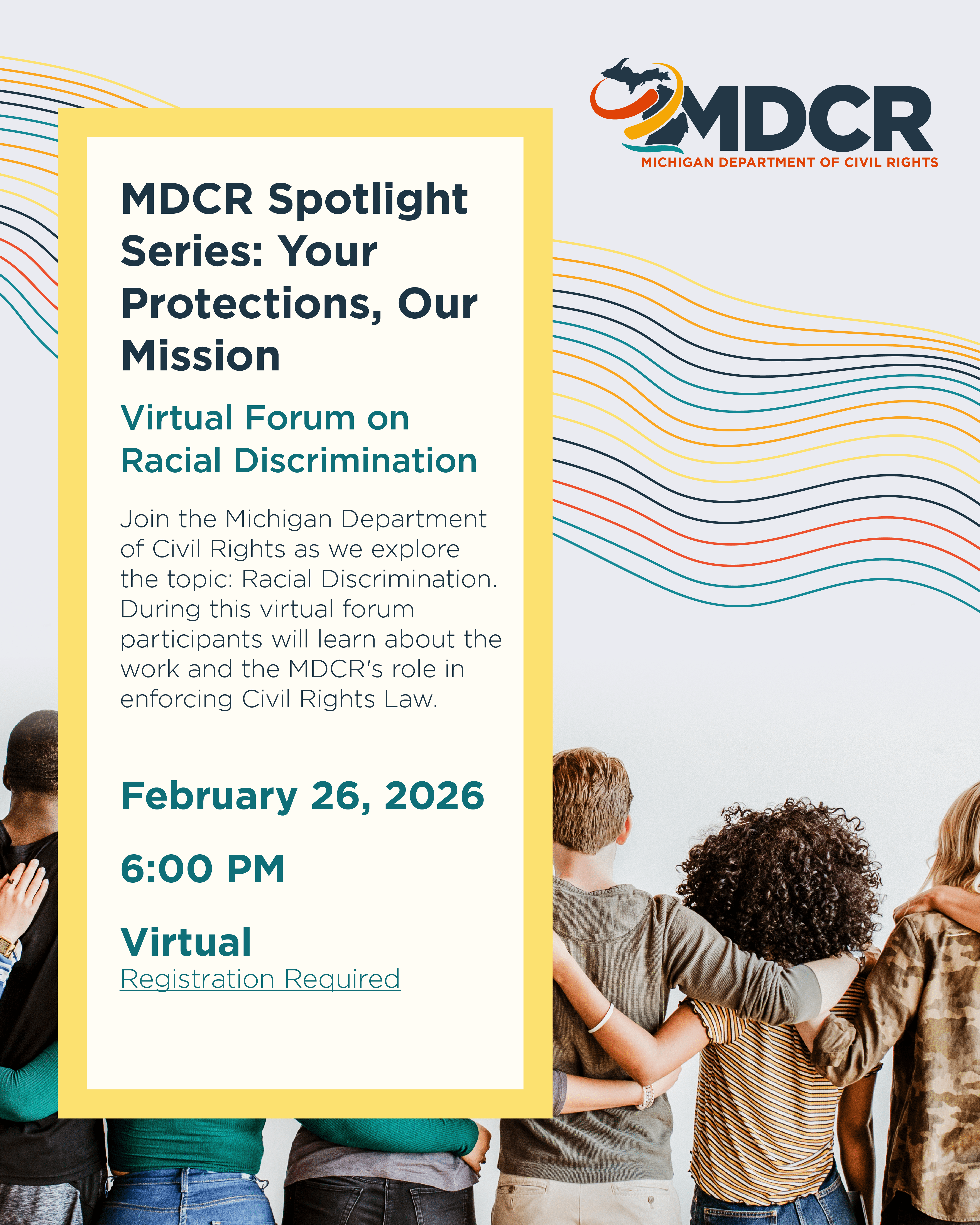 MDCR
MICHIGAN DEPARTMENT OF CIVIL RIGHTS

MDCR Spotlight Series: Your Protections, Our Mission

Virtual Forum on Racial Discrimination

Join the Michigan Department of Civil Rights as we explore the topic: Racial Discrimination. During this virtual forum participants will learn about the work and the MDCR's role in enforcing Civil Rights Law.

February 26, 2026

6:00 PM

Virtual
Registration Required